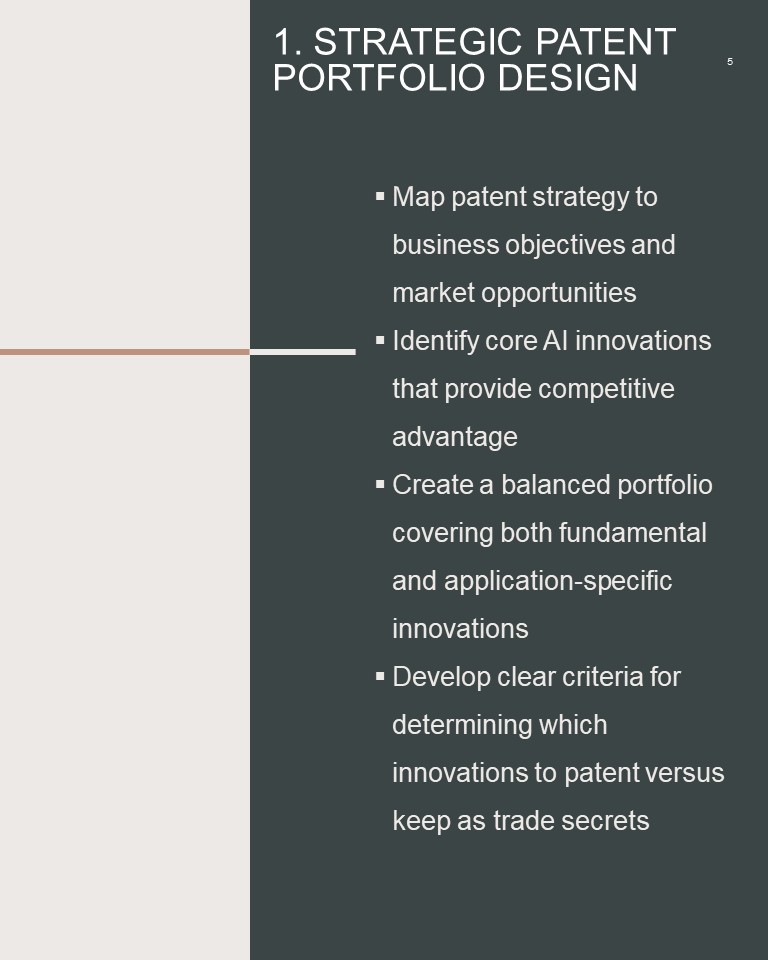 1. STRATEGIC PATENT PORTFOLIO DESIGN

5

▪ Map patent strategy to business objectives and market opportunities
▪ Identify core AI innovations that provide competitive advantage
▪ Create a balanced portfolio covering both fundamental and application-specific innovations
▪ Develop clear criteria for determining which innovations to patent versus keep as trade secrets